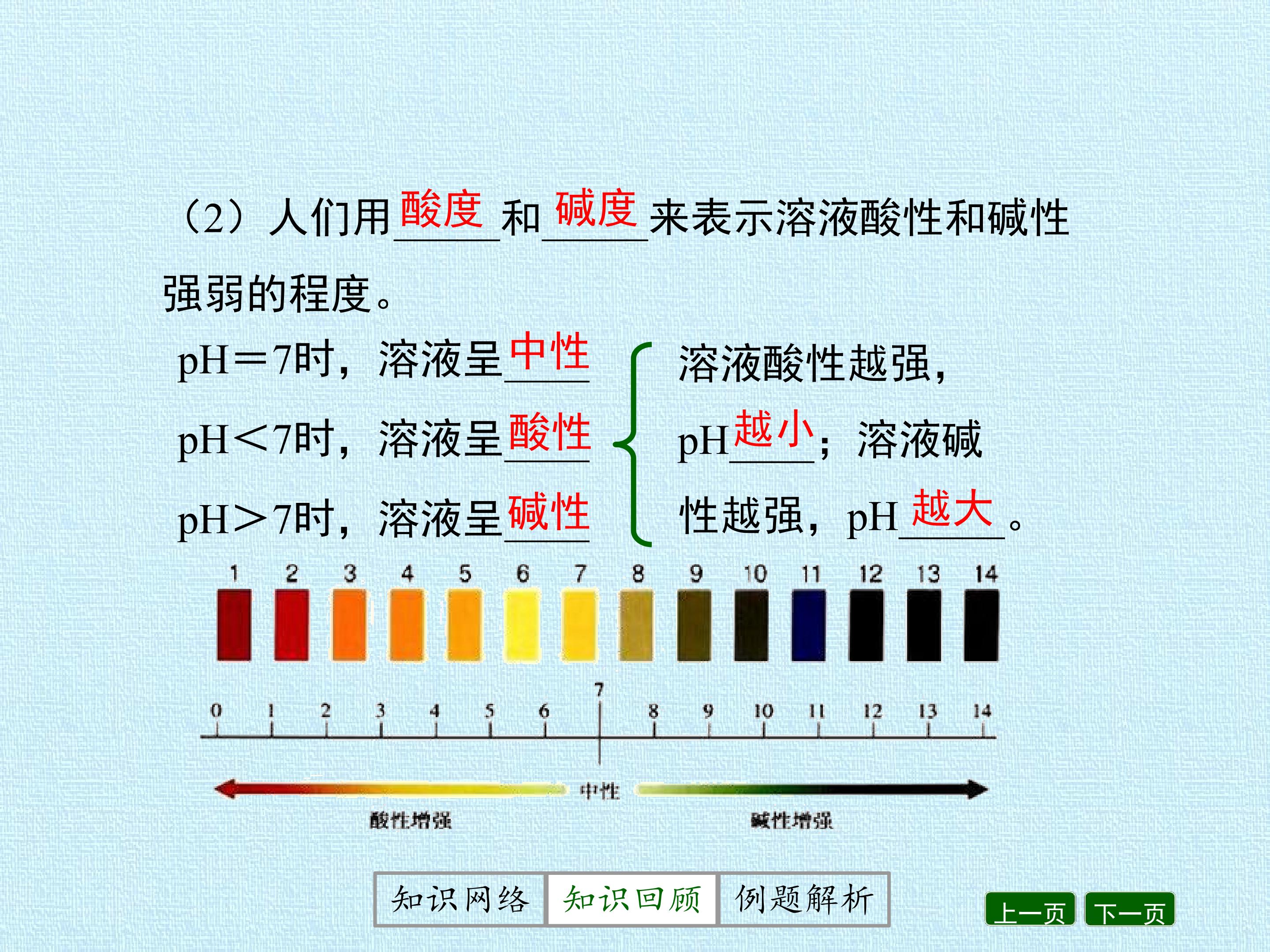 （2）人们用酸度和碱度来表示溶液酸性和碱性强弱的程度。

pH＝7时，溶液呈中性
pH＜7时，溶液呈酸性
pH＞7时，溶液呈碱性

溶液酸性越强，pH越小；溶液碱性越强，pH越大。

1 2 3 4 5 6 7 8 9 10 11 12 13 14

0 1 2 3 4 5 6 7 8 9 10 11 12 13 14

中性
酸性增强
碱性增强

知识网络 知识回顾 例题解析

上一页 下一页